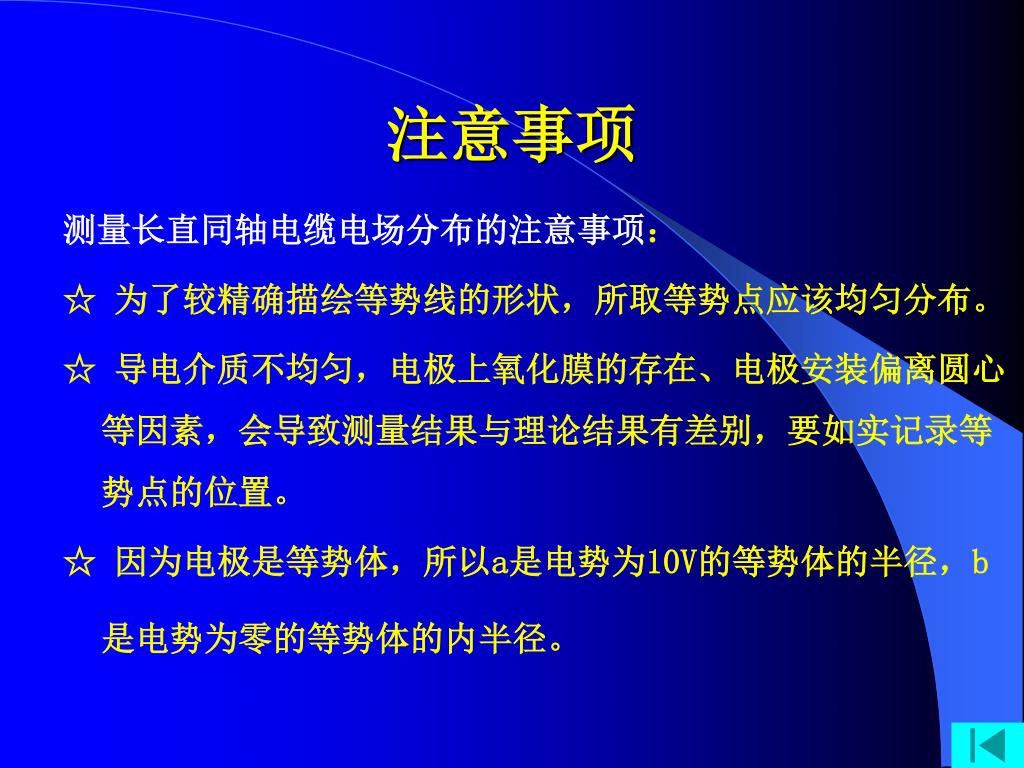 注意事项

测量长直同轴电缆电场分布的注意事项：

☆ 为了较精确描绘等势线的形状，所取等势点应该均匀分布。

☆ 导电介质不均匀，电极上氧化膜的存在、电极安装偏离圆心等因素，会导致测量结果与理论结果有差别，要如实记录等势点的位置。

☆ 因为电极是等势体，所以a是电势为10V的等势体的半径，b是电势为零的等势体的内半径。